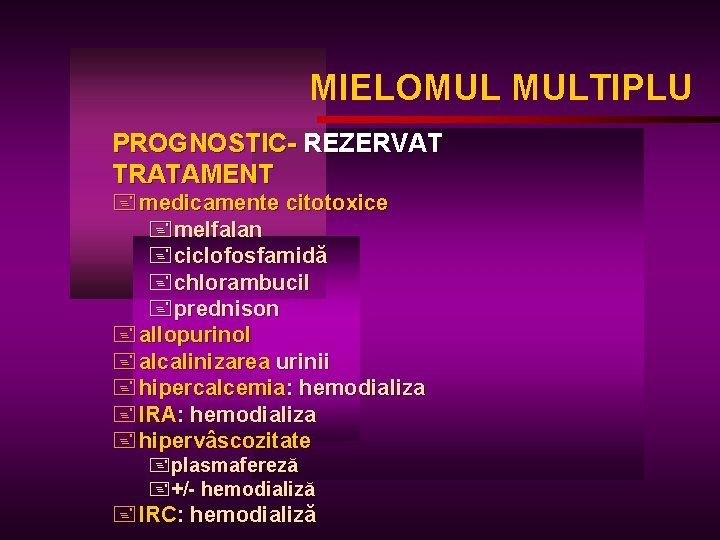 MIELOMUL MULTIPLU

PROGNOSTIC- REZERVAT
TRATAMENT
medicamente citotoxice
melfalan
ciclofosfamidă
chlorambucil
prednison
allopurinol
alcalinizarea urinii
hipercalcemia: hemodializa
IRA: hemodializa
hipervâscozitate
plasmafereză
+/- hemodializă
IRC: hemodializă